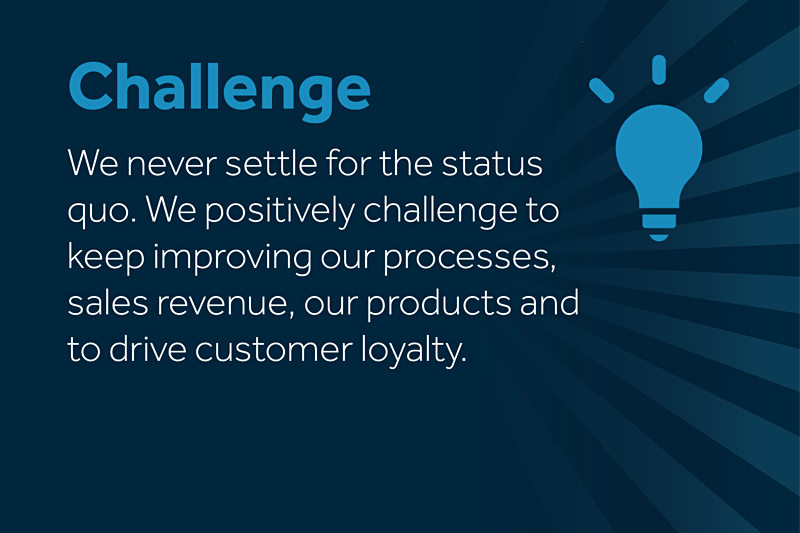 Challenge

We never settle for the status quo. We positively challenge to keep improving our processes, sales revenue, our products and to drive customer loyalty.